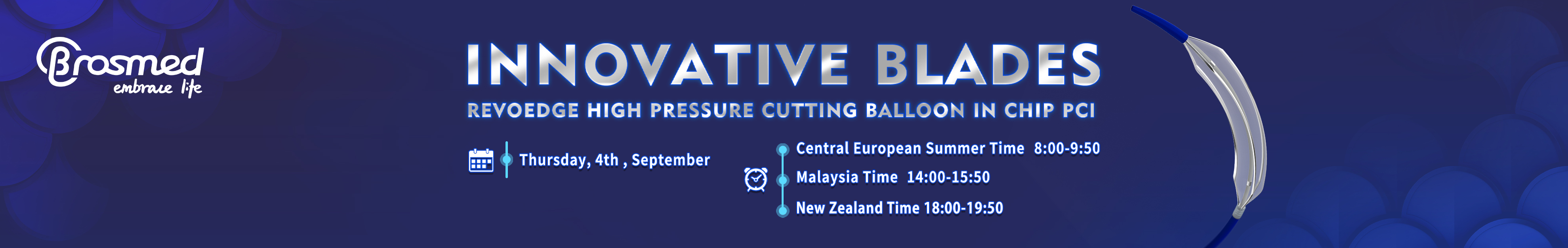 Brosmed
embrace life

INNOVATIVE BLADES

REVOEDGE HIGH PRESSURE CUTTING BALLOON IN CHIP PCI

Thursday, 4th , September

Central European Summer Time 8:00-9:50
Malaysia Time 14:00-15:50
New Zealand Time 18:00-19:50